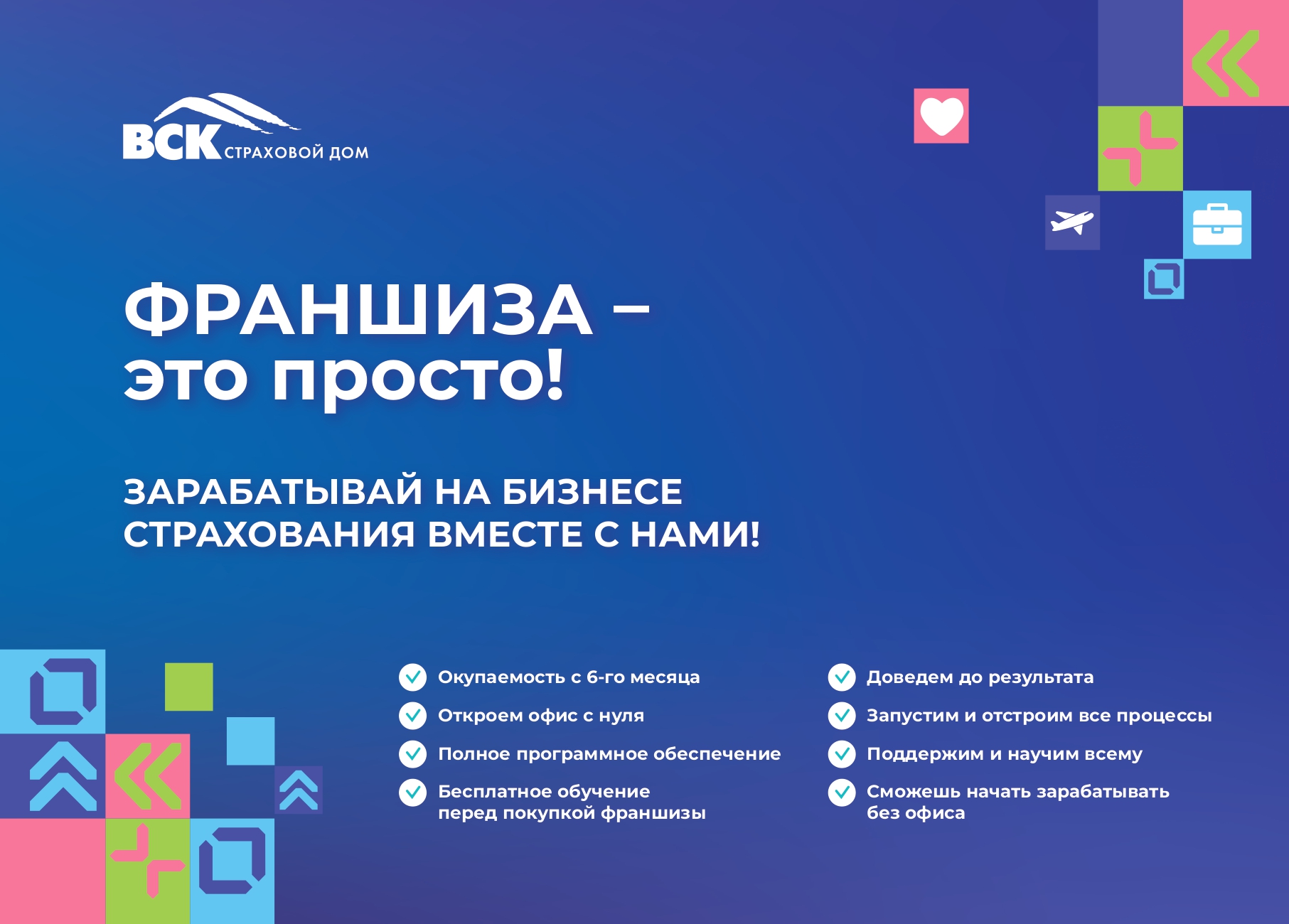 ВСК СТРАХОВОЙ ДОМ

ФРАНШИЗА – это просто!

ЗАРАБАТЫВАЙ НА БИЗНЕСЕ СТРАХОВАНИЯ ВМЕСТЕ С НАМИ!

Окупаемость с 6-го месяца

Откроем офис с нуля

Полное программное обеспечение

Бесплатное обучение перед покупкой франшизы

Доведем до результата

Запустим и отстроим все процессы

Поддержим и научим всему

Сможешь начать зарабатывать без офиса